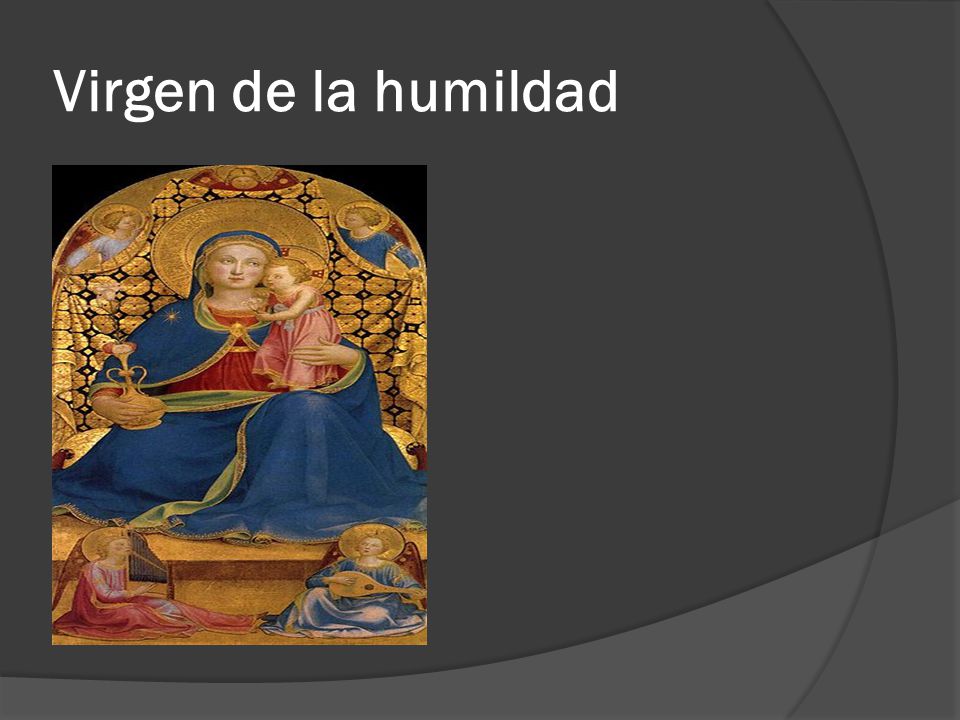 Virgen de la humildad